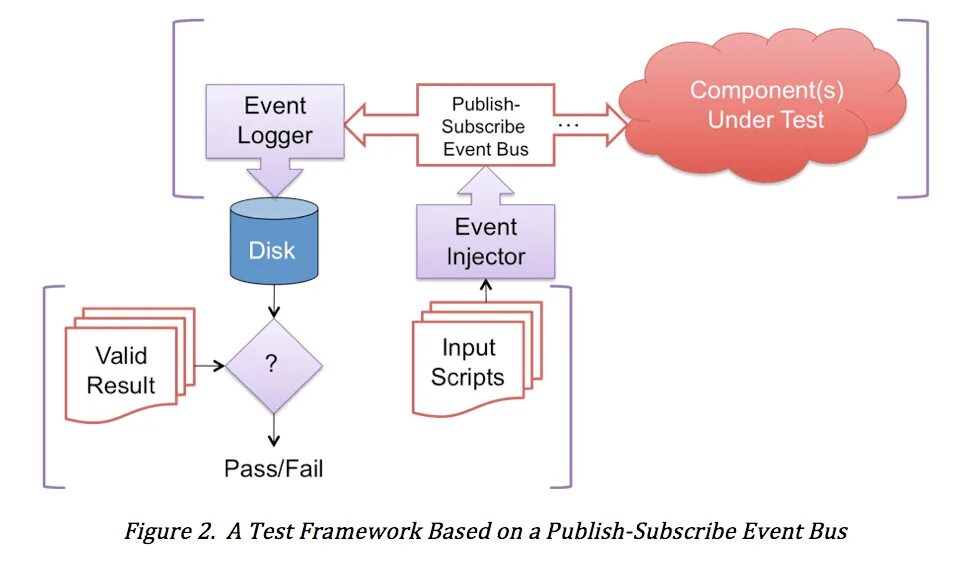 Event Logger

Publish-Subscribe Event Bus

...

Component(s) Under Test

Disk

Event Injector

Valid Result

?

Input Scripts

Pass/Fail

Figure 2. A Test Framework Based on a Publish-Subscribe Event Bus